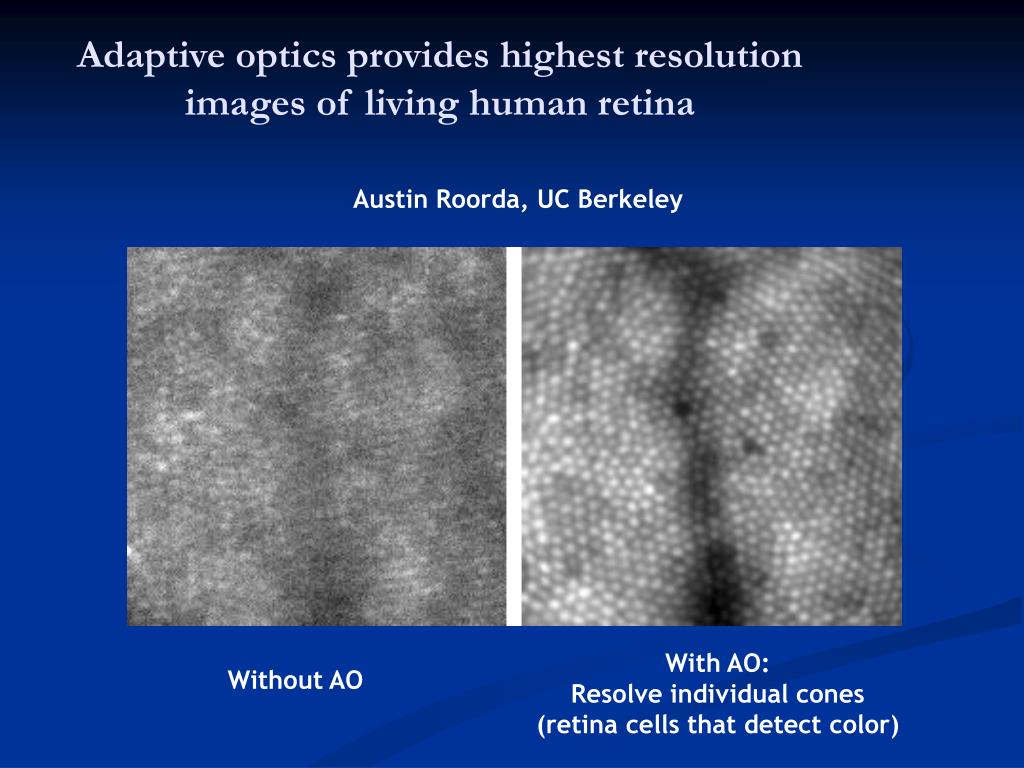 Adaptive optics provides highest resolution images of living human retina

Austin Roorda, UC Berkeley

Without AO

With AO:
Resolve individual cones
(retina cells that detect color)